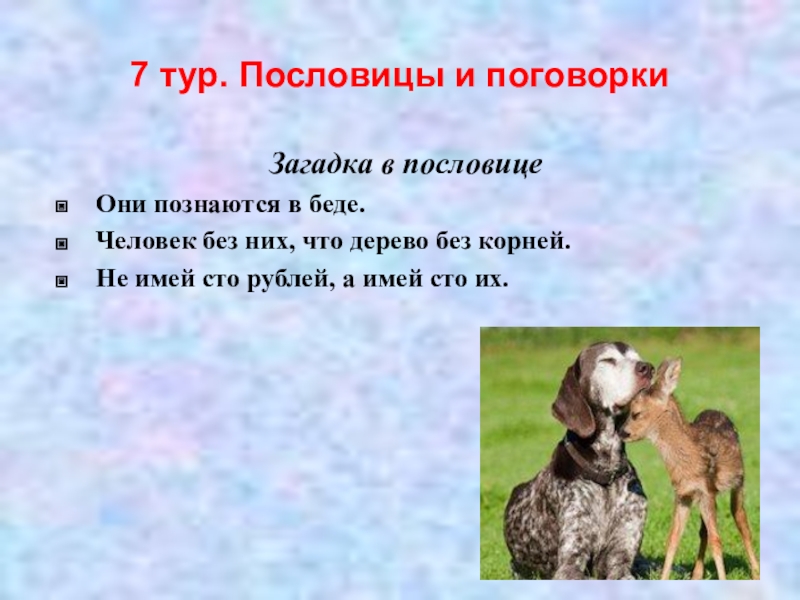 7 тур. Пословицы и поговорки

Загадка в пословице

Они познаются в беде.

Человек без них, что дерево без корней.

Не имей сто рублей, а имей сто их.